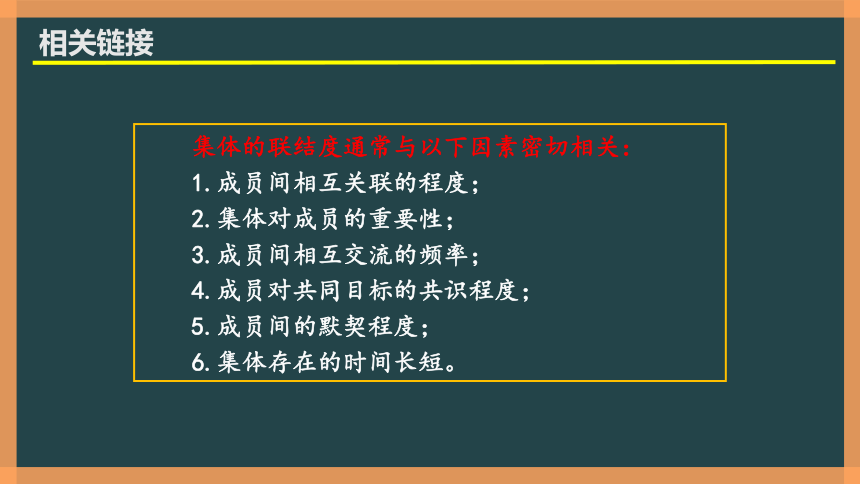 相关链接

集体的联结度通常与以下因素密切相关：

1. 成员间相互关联的程度；
2. 集体对成员的重要性；
3. 成员间相互交流的频率；
4. 成员对共同目标的共识程度；
5. 成员间的默契程度；
6. 集体存在的时间长短。